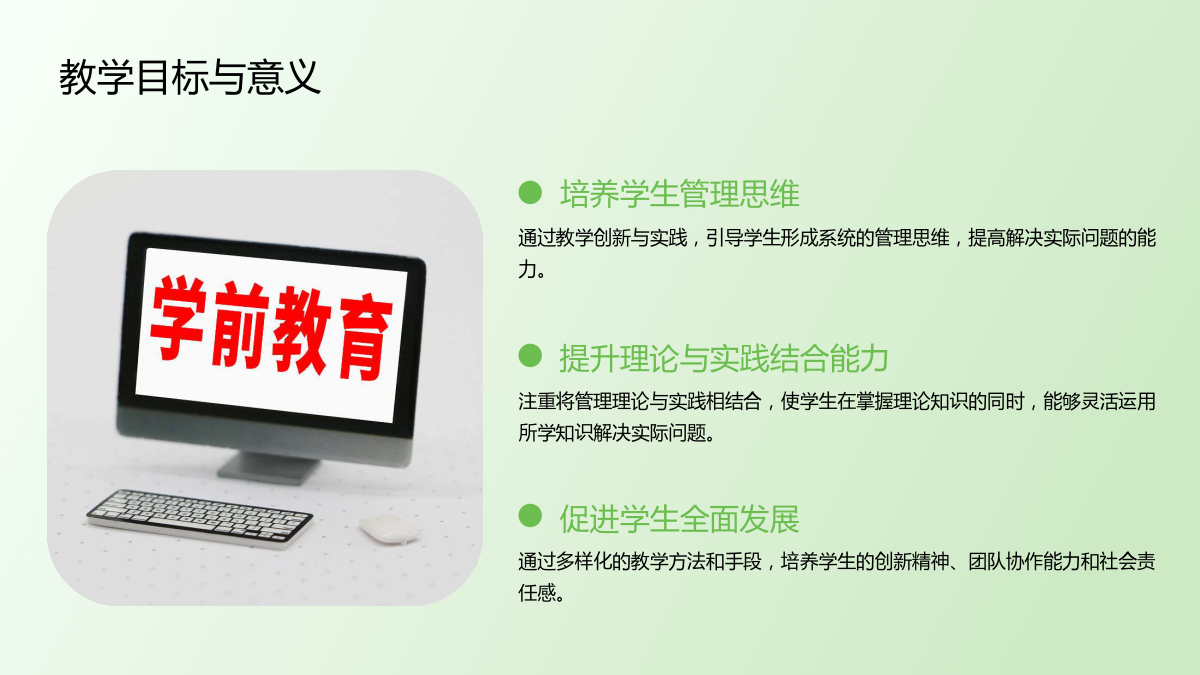 教学目标与意义

学前教育

培养学生管理思维

通过教学创新与实践，引导学生形成系统的管理思维，提高解决实际问题的能力。

提升理论与实践结合能力

注重将管理理论与实践相结合，使学生在掌握理论知识的同时，能够灵活运用所学知识解决实际问题。

促进学生全面发展

通过多样化的教学方法和手段，培养学生的创新精神、团队协作能力和社会责任感。